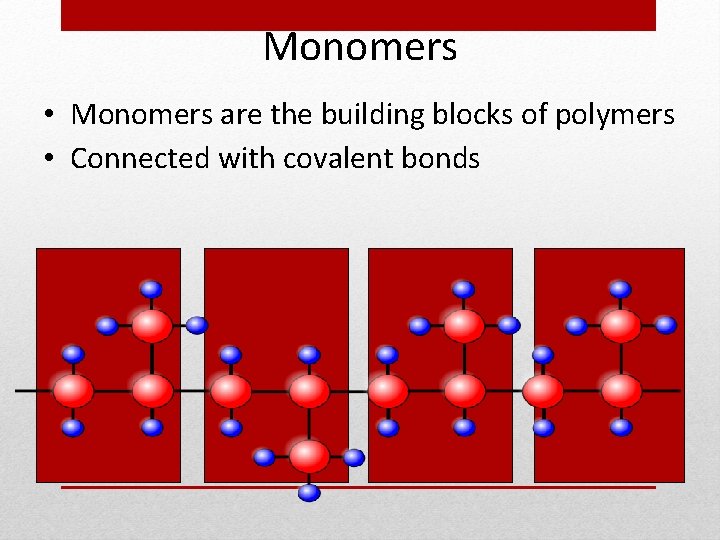 Monomers

• Monomers are the building blocks of polymers
• Connected with covalent bonds